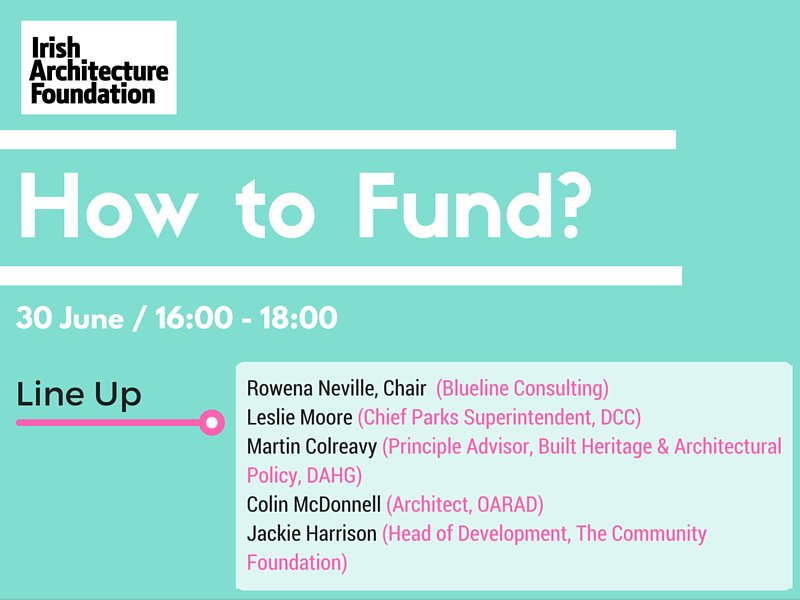 Irish Architecture Foundation

How to Fund?

30 June / 16:00 - 18:00

Line Up

Rowena Neville, Chair (Blueline Consulting)
Leslie Moore (Chief Parks Superintendent, DCC)
Martin Colreavy (Principle Advisor, Built Heritage & Architectural Policy, DAHG)
Colin McDonnell (Architect, OARAD)
Jackie Harrison (Head of Development, The Community Foundation)